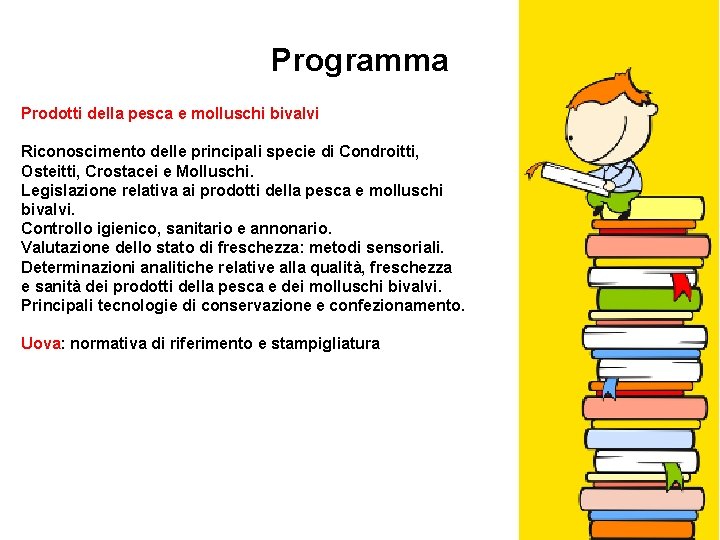 Programma

Prodotti della pesca e molluschi bivalvi

Riconoscimento delle principali specie di Condroitti, Osteitti, Crostacei e Molluschi.
Legislazione relativa ai prodotti della pesca e molluschi bivalvi.
Controllo igienico, sanitario e annonario.
Valutazione dello stato di freschezza: metodi sensoriali.
Determinazioni analitiche relative alla qualità, freschezza e sanità dei prodotti della pesca e dei molluschi bivalvi.
Principali tecnologie di conservazione e confezionamento.

Uova: normativa di riferimento e stampigliatura